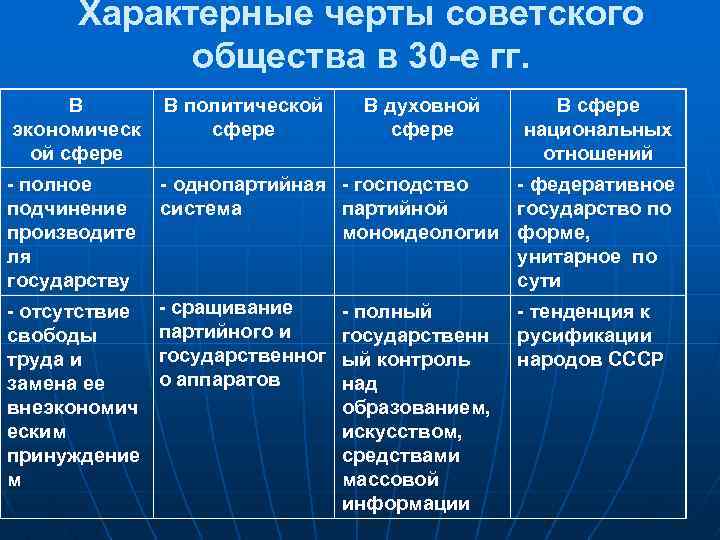 Характерные черты советского общества в 30-е гг.

| В экономической сфере | В политической сфере | В духовной сфере | В сфере национальных отношений |
|---|---|---|---|
| - полное подчинение производителя государству | - однопартийная система | - господство партийной моноидеологии | - федеративное государство по форме, унитарное по сути |
| - отсутствие свободы труда и замена ее внеэкономическим принуждением | - сращивание партийного и государственного аппаратов | - полный государственный контроль над образованием, искусством, средствами массовой информации | - тенденция к русификации народов СССР |